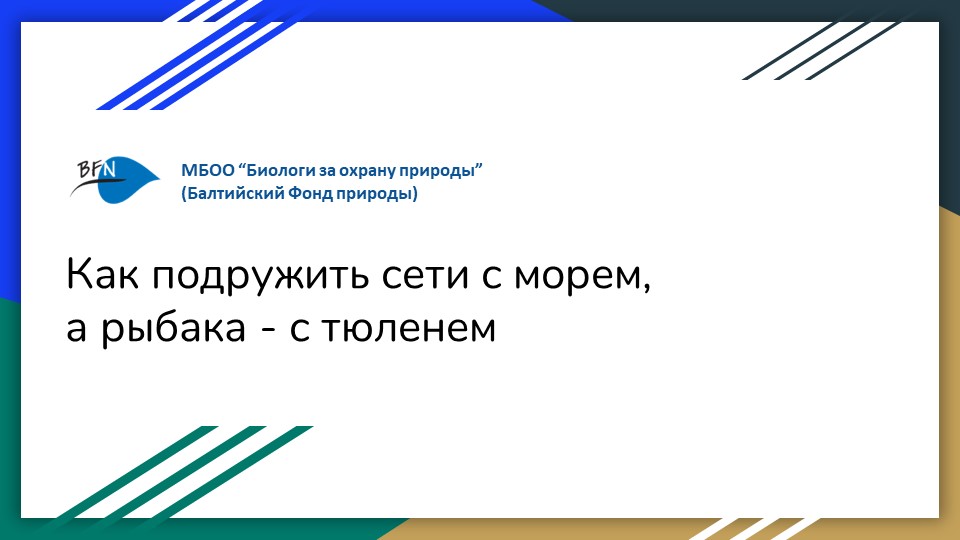 BFN

МБОО “Биологи за охрану природы”
(Балтийский Фонд природы)

Как подружить сети с морем,
а рыбака - с тюленем